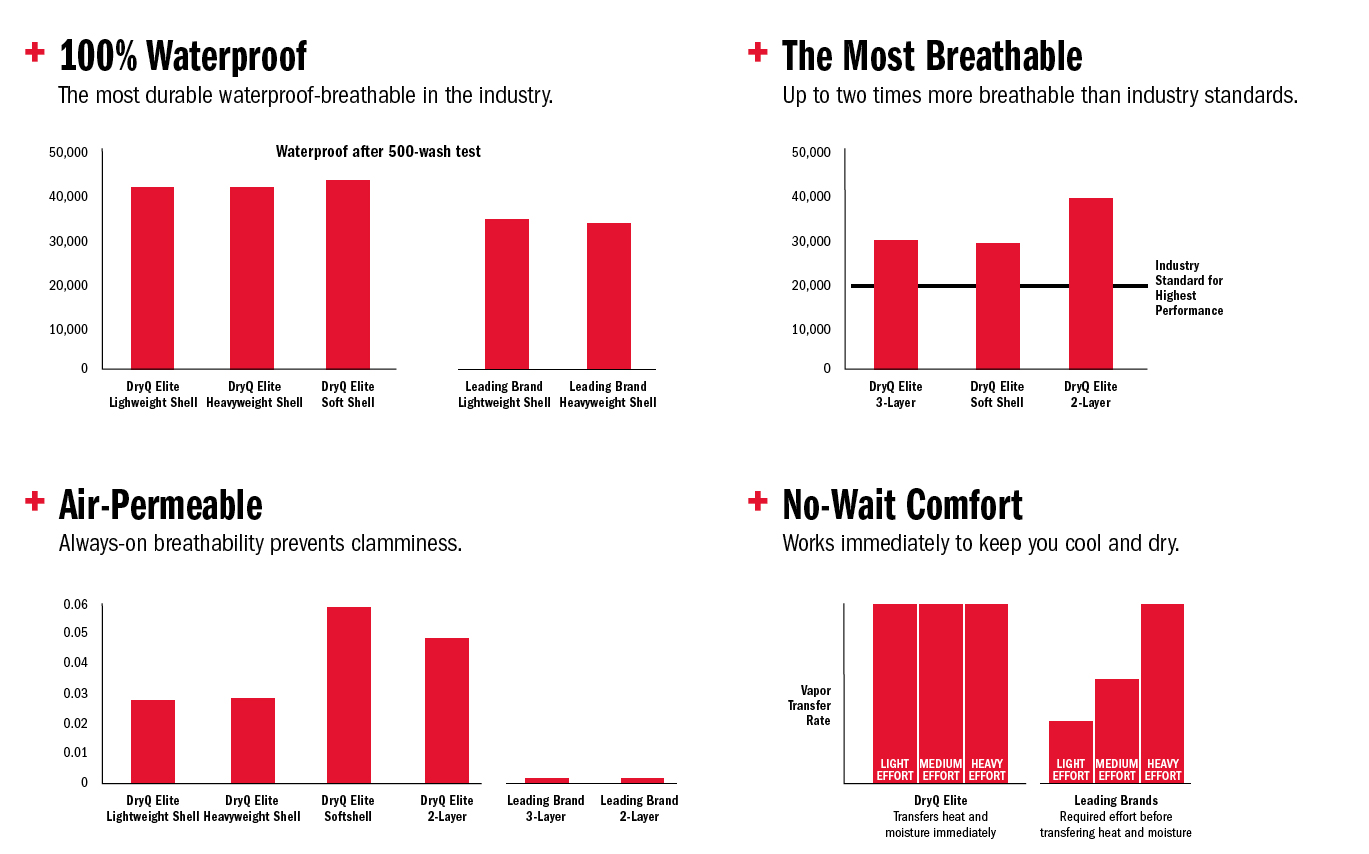 + 100% Waterproof
The most durable waterproof-breathable in the industry.

Waterproof after 500-wash test

50,000
40,000
30,000
20,000
10,000
0

DryQ Elite Lighweight Shell
DryQ Elite Heavyweight Shell
DryQ Elite Soft Shell
Leading Brand Lightweight Shell
Leading Brand Heavyweight Shell

+ The Most Breathable
Up to two times more breathable than industry standards.

50,000
40,000
30,000
20,000
10,000
0

Industry Standard for Highest Performance

DryQ Elite 3-Layer
DryQ Elite Soft Shell
DryQ Elite 2-Layer

+ Air-Permeable
Always-on breathability prevents clamminess.

0.06
0.05
0.04
0.03
0.02
0.01
0

DryQ Elite Lightweight Shell
DryQ Elite Heavyweight Shell
DryQ Elite Softshell
DryQ Elite 2-Layer
Leading Brand 3-Layer
Leading Brand 2-Layer

+ No-Wait Comfort
Works immediately to keep you cool and dry.

Vapor Transfer Rate

LIGHT EFFORT
MEDIUM EFFORT
HEAVY EFFORT
LIGHT EFFORT
MEDIUM EFFORT
HEAVY EFFORT

DryQ Elite
Transfers heat and moisture immediately

Leading Brands
Required effort before transfering heat and moisture